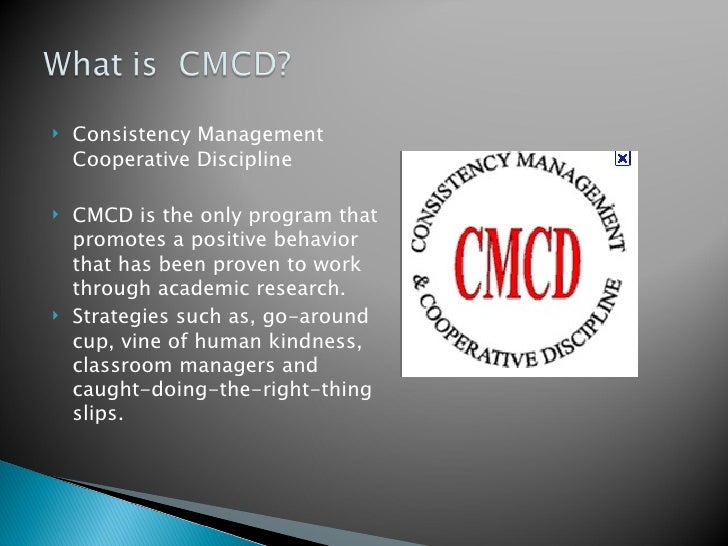 What is CMCD?

Consistency Management Cooperative Discipline

CMCD is the only program that promotes a positive behavior that has been proven to work through academic research.

Strategies such as, go-around cup, vine of human kindness, classroom managers and caught-doing-the-right-thing slips.

CONSISTENCY MANAGEMENT & COOPERATIVE DISCIPLINE

CMCD